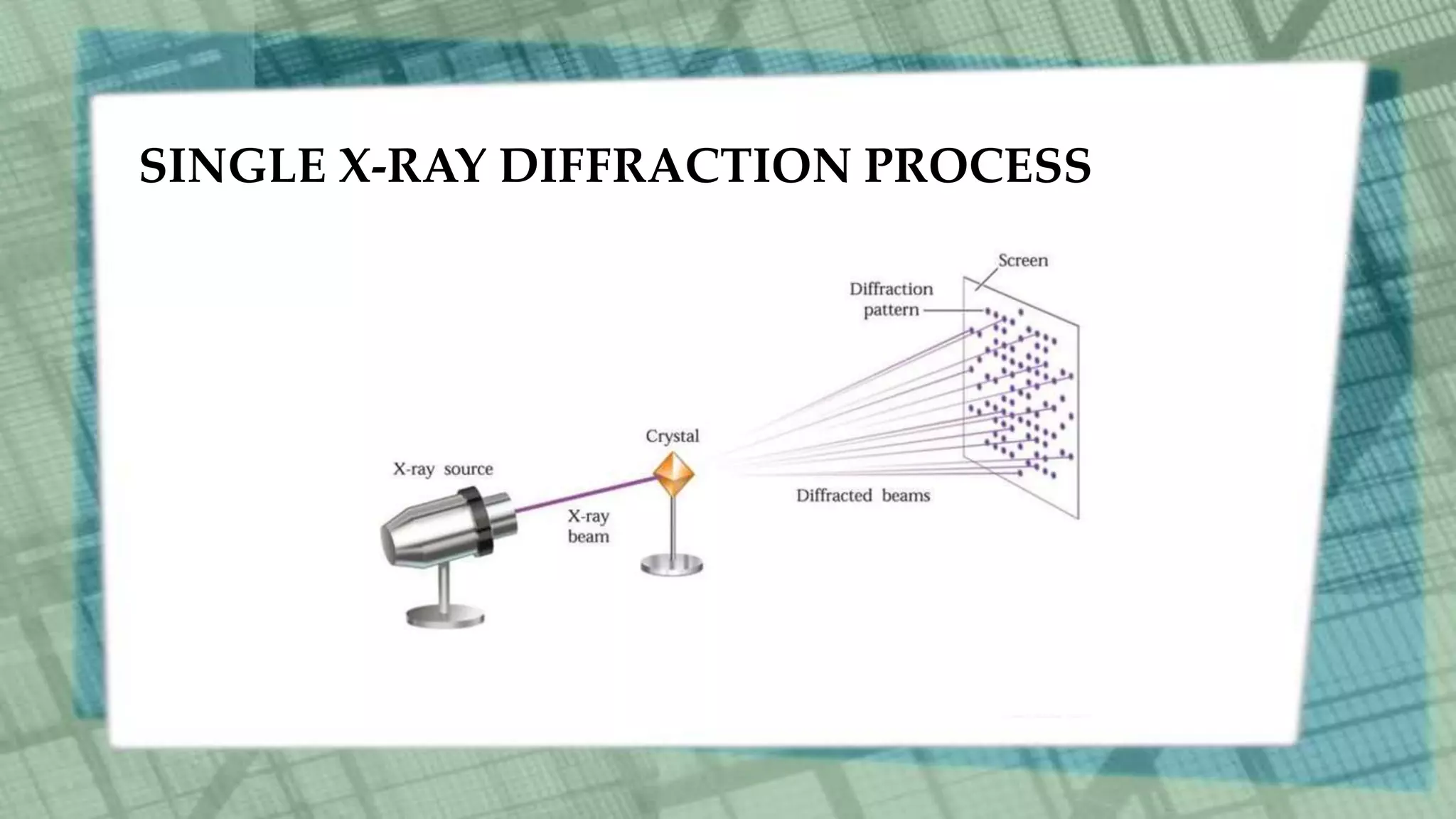 SINGLE X-RAY DIFFRACTION PROCESS

Screen

Diffraction pattern

Crystal

X-ray source

X-ray beam

Diffracted beams